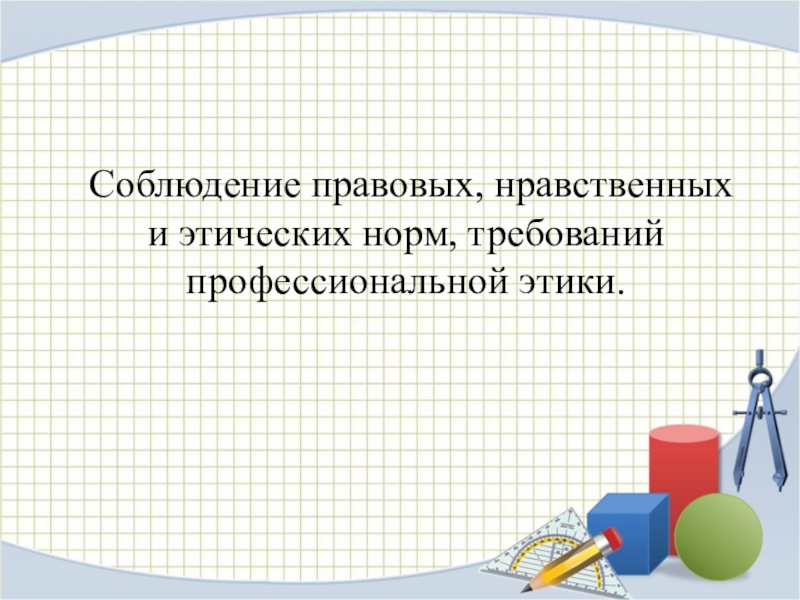 Соблюдение правовых, нравственных и этических норм, требований профессиональной этики.